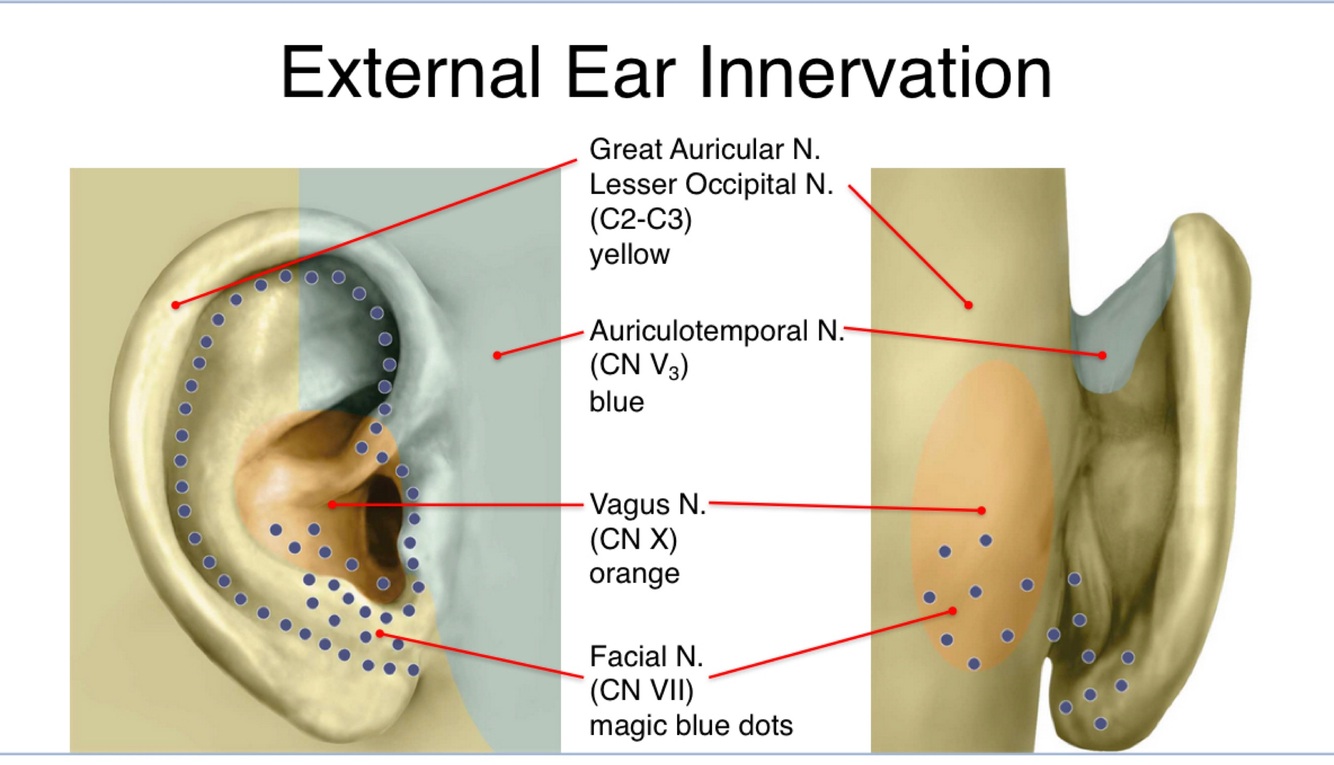 External Ear Innervation

Great Auricular N.
Lesser Occipital N.
(C2-C3)
yellow

Auriculotemporal N.
(CN $V_3$)
blue

Vagus N.
(CN X)
orange

Facial N.
(CN VII)
magic blue dots